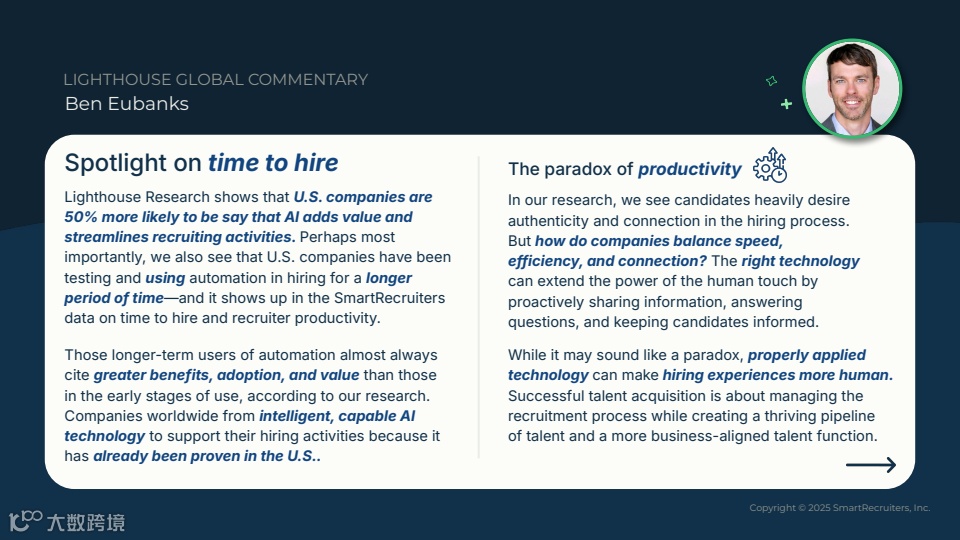 LIGHTHOUSE GLOBAL COMMENTARY
Ben Eubanks

Spotlight on time to hire

Lighthouse Research shows that U.S. companies are 50% more likely to be say that AI adds value and streamlines recruiting activities. Perhaps most importantly, we also see that U.S. companies have been testing and using automation in hiring for a longer period of time—and it shows up in the SmartRecruiters data on time to hire and recruiter productivity.

Those longer-term users of automation almost always cite greater benefits, adoption, and value than those in the early stages of use, according to our research. Companies worldwide from intelligent, capable AI technology to support their hiring activities because it has already been proven in the U.S..

The paradox of productivity

In our research, we see candidates heavily desire authenticity and connection in the hiring process. But how do companies balance speed, efficiency, and connection? The right technology can extend the power of the human touch by proactively sharing information, answering questions, and keeping candidates informed.

While it may sound like a paradox, properly applied technology can make hiring experiences more human. Successful talent acquisition is about managing the recruitment process while creating a thriving pipeline of talent and a more business-aligned talent function.

Copyright © 2025 SmartRecruiters, Inc.

大数跨境